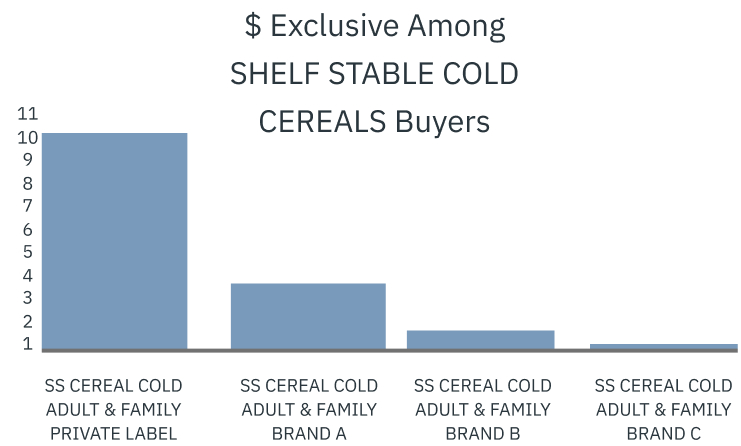 $ Exclusive Among
SHELF STABLE COLD
CEREALS Buyers

11
10
9
8
7
6
5
4
3
2
1

SS CEREAL COLD ADULT & FAMILY PRIVATE LABEL

SS CEREAL COLD ADULT & FAMILY BRAND A

SS CEREAL COLD ADULT & FAMILY BRAND B

SS CEREAL COLD ADULT & FAMILY BRAND C